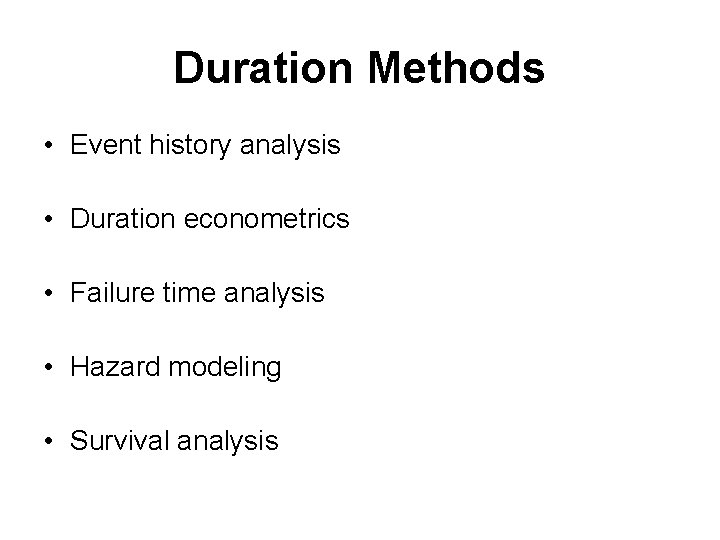 Duration Methods

• Event history analysis

• Duration econometrics

• Failure time analysis

• Hazard modeling

• Survival analysis